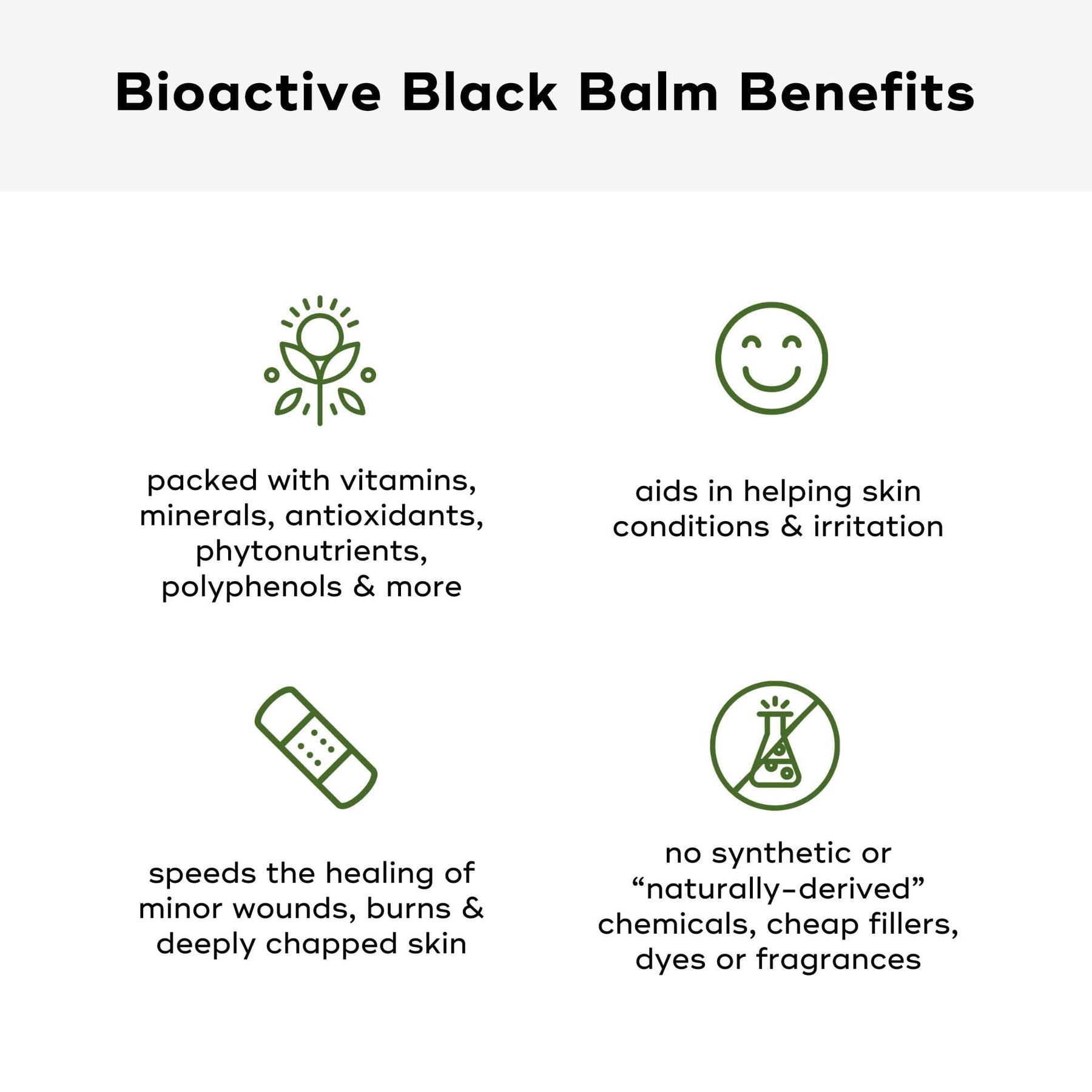 Bioactive Black Balm Benefits

packed with vitamins, minerals, antioxidants, phytonutrients, polyphenols & more

aids in helping skin conditions & irritation

speeds the healing of minor wounds, burns & deeply chapped skin

no synthetic or “naturally-derived” chemicals, cheap fillers, dyes or fragrances